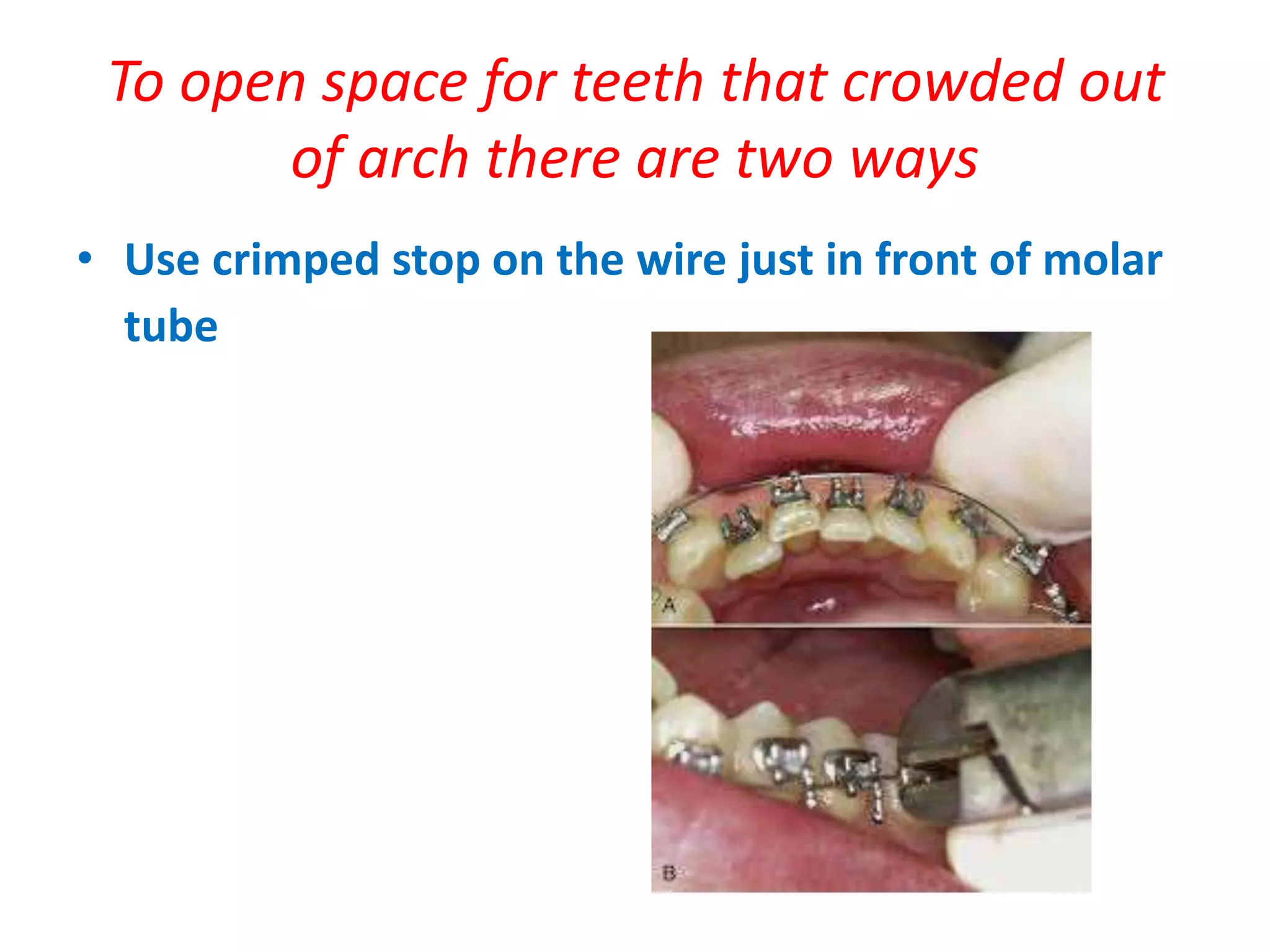 To open space for teeth that crowded out of arch there are two ways

• Use crimped stop on the wire just in front of molar tube

A

B